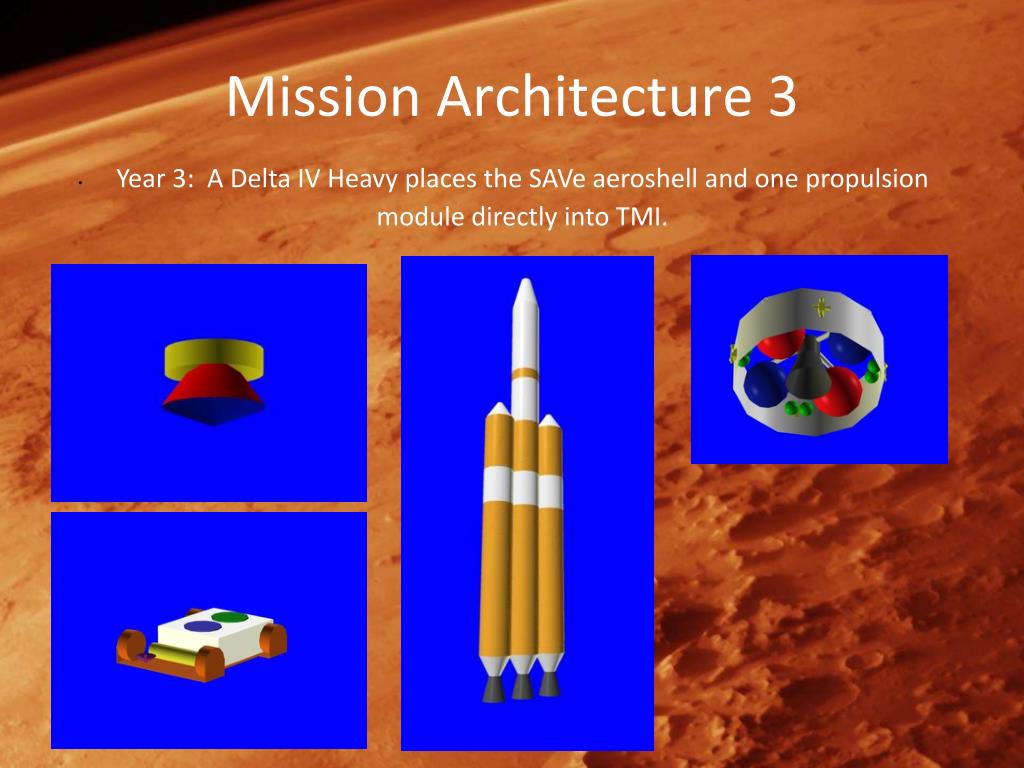 Mission Architecture 3

• Year 3: A Delta IV Heavy places the SAVe aeroshell and one propulsion module directly into TMI.